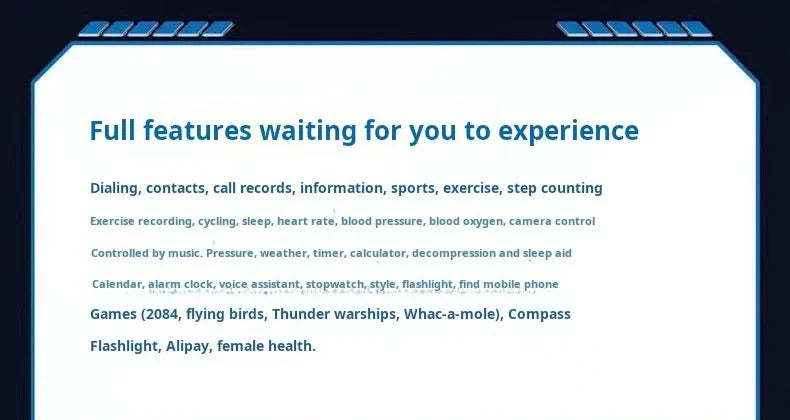 Full features waiting for you to experience

Dialing, contacts, call records, information, sports, exercise, step counting

Exercise recording, cycling, sleep, heart rate, blood pressure, blood oxygen, camera control

Controlled by music. Pressure, weather, timer, calculator, decompression and sleep aid

Calendar, alarm clock, voice assistant, stopwatch, style, flashlight, find mobile phone

Games (2084, flying birds, Thunder warships, Whac-a-mole), Compass

Flashlight, Alipay, female health.